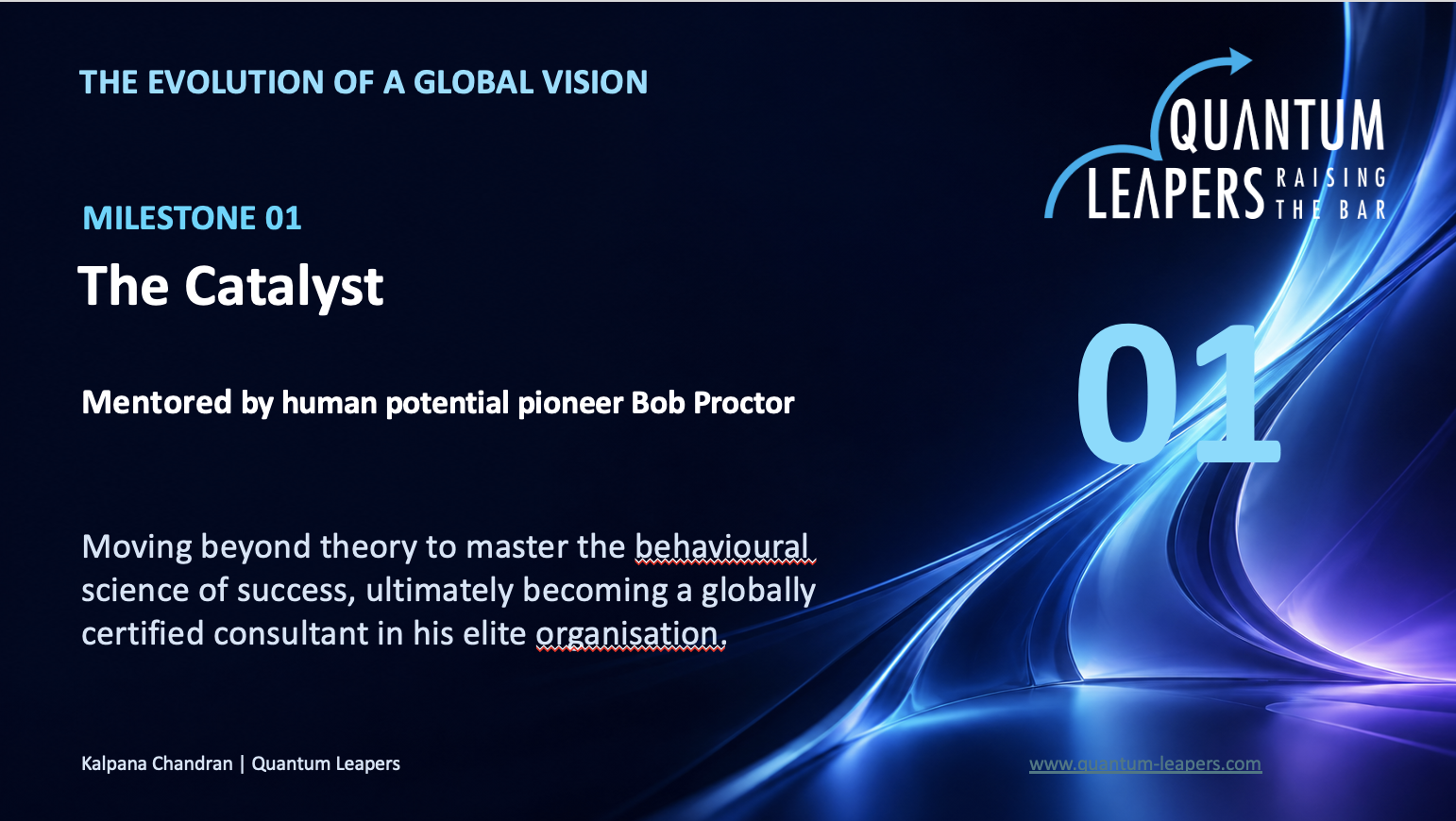 THE EVOLUTION OF A GLOBAL VISION

QUANTUM
LEAPERS RAISING THE BAR

MILESTONE 01

The Catalyst

01

Mentored by human potential pioneer Bob Proctor

Moving beyond theory to master the behavioural science of success, ultimately becoming a globally certified consultant in his elite organisation.

Kalpana Chandran | Quantum Leapers

www.quantum-leapers.com